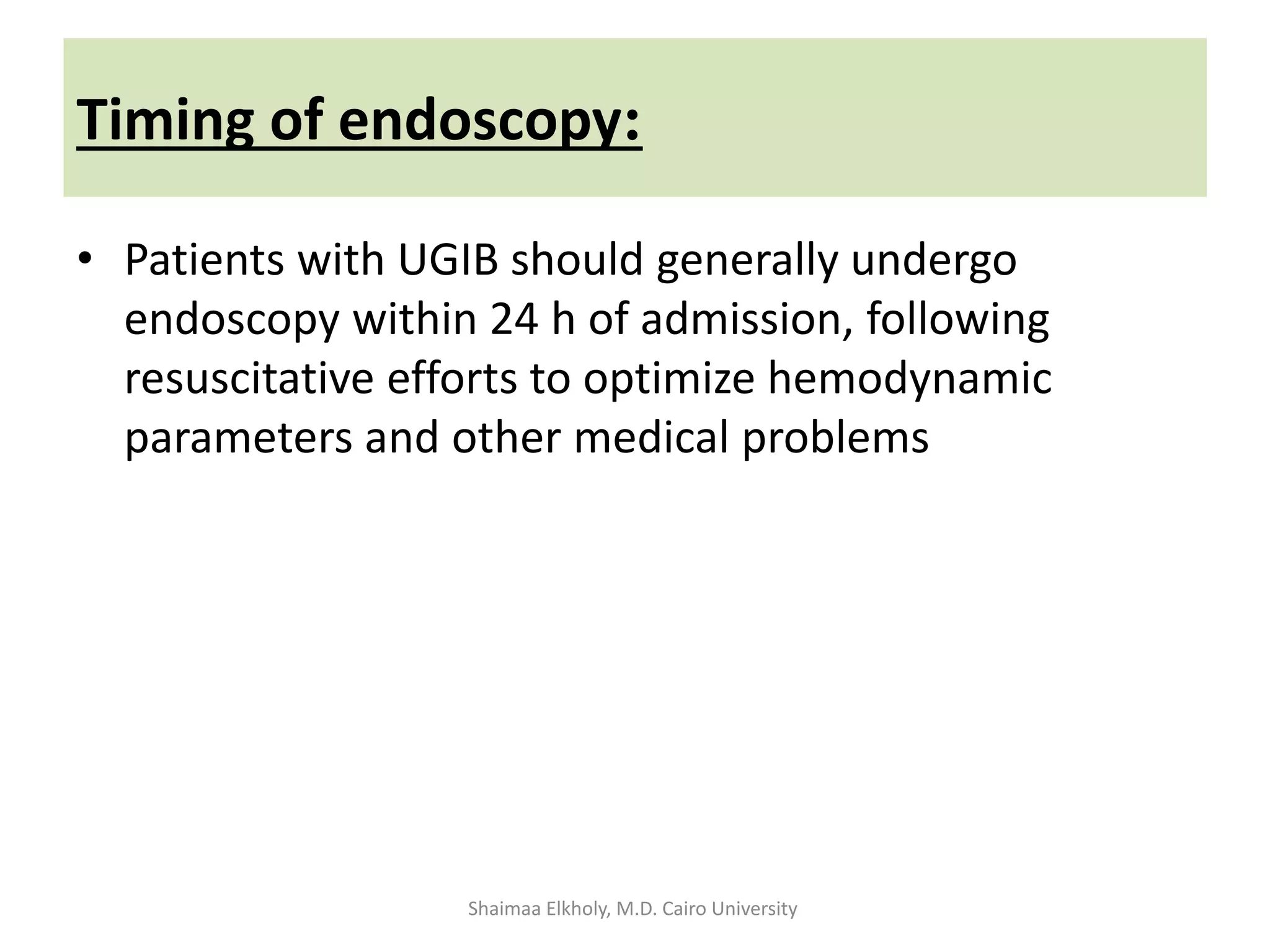 Timing of endoscopy:

• Patients with UGIB should generally undergo endoscopy within 24 h of admission, following resuscitative efforts to optimize hemodynamic parameters and other medical problems

Shaimaa Elkholy, M.D. Cairo University